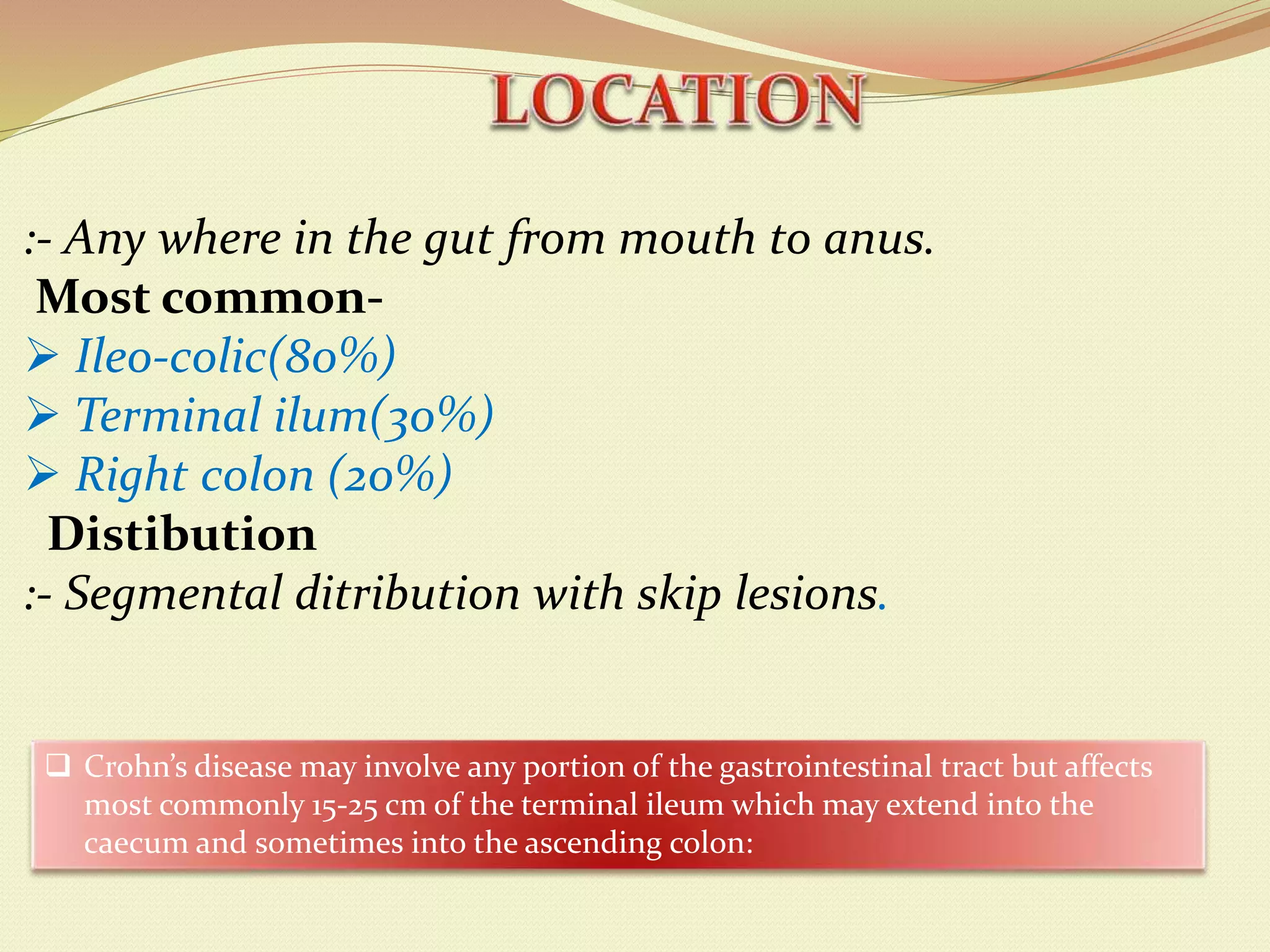 LOCATION

:- Any where in the gut from mouth to anus.

Most common-

➢ Ileo-colic(80%)

➢ Terminal ilum(30%)

➢ Right colon (20%)

Distibution

:- Segmental ditribution with skip lesions.

❑ Crohn's disease may involve any portion of the gastrointestinal tract but affects most commonly 15-25 cm of the terminal ileum which may extend into the caecum and sometimes into the ascending colon: